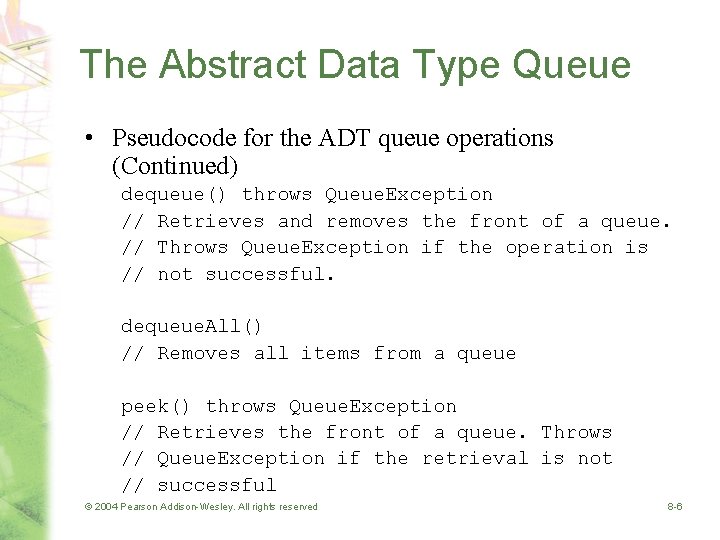 The Abstract Data Type Queue

• Pseudocode for the ADT queue operations (Continued)

dequeue() throws QueueException
// Retrieves and removes the front of a queue.
// Throws QueueException if the operation is
// not successful.

dequeueAll()
// Removes all items from a queue

peek() throws QueueException
// Retrieves the front of a queue. Throws
// QueueException if the retrieval is not
// successful

© 2004 Pearson Addison-Wesley. All rights reserved

8-6